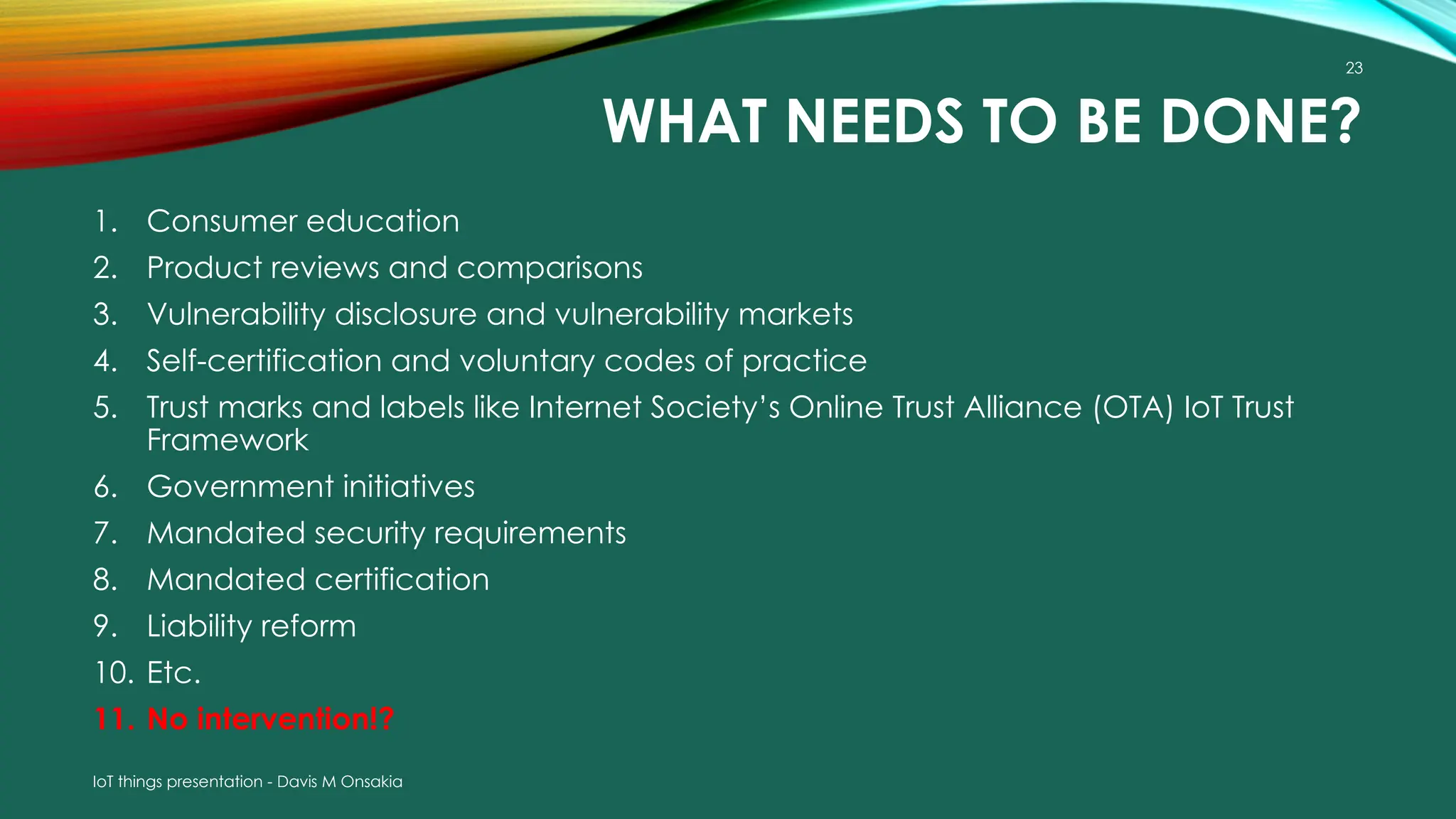 23

WHAT NEEDS TO BE DONE?

1. Consumer education
2. Product reviews and comparisons
3. Vulnerability disclosure and vulnerability markets
4. Self-certification and voluntary codes of practice
5. Trust marks and labels like Internet Society's Online Trust Alliance (OTA) IoT Trust Framework
6. Government initiatives
7. Mandated security requirements
8. Mandated certification
9. Liability reform
10. Etc.
11. No intervention!?

IoT things presentation - Davis M Onsakia